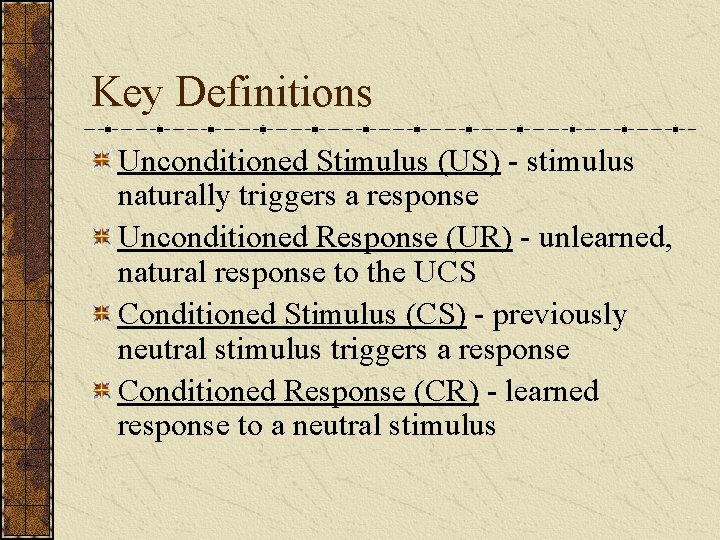 Key Definitions

Unconditioned Stimulus (US) - stimulus naturally triggers a response

Unconditioned Response (UR) - unlearned, natural response to the UCS

Conditioned Stimulus (CS) - previously neutral stimulus triggers a response

Conditioned Response (CR) - learned response to a neutral stimulus